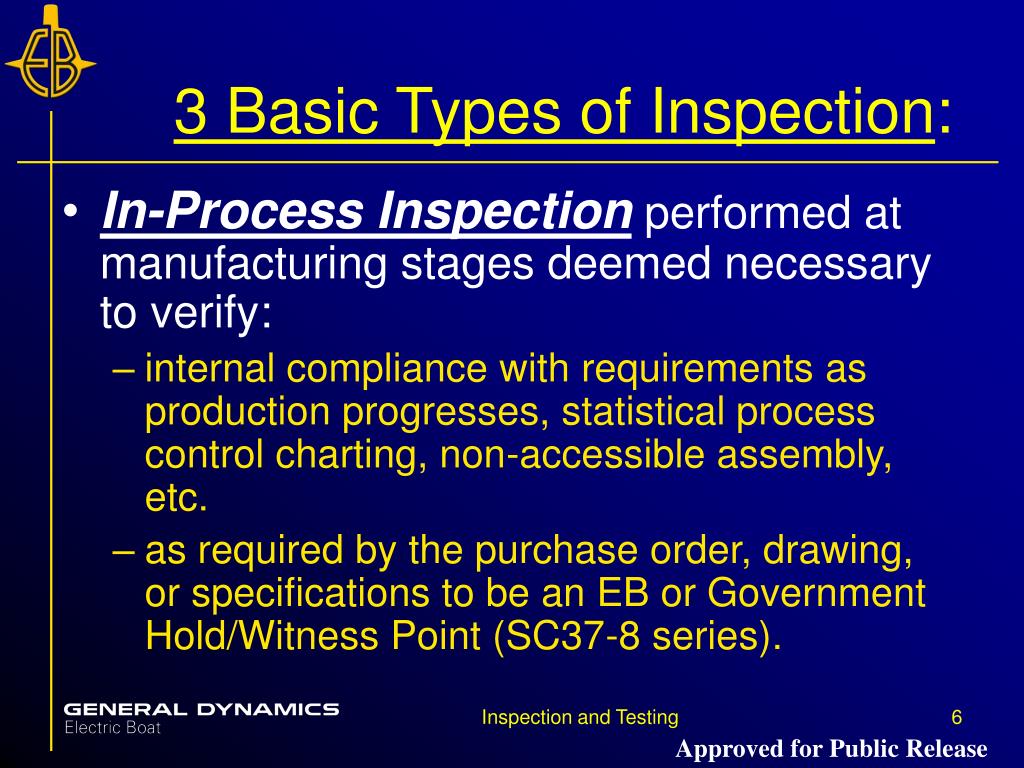 EB

3 Basic Types of Inspection:

• In-Process Inspection performed at manufacturing stages deemed necessary to verify:
– internal compliance with requirements as production progresses, statistical process control charting, non-accessible assembly, etc.
– as required by the purchase order, drawing, or specifications to be an EB or Government Hold/Witness Point (SC37-8 series).

GENERAL DYNAMICS
Electric Boat

Inspection and Testing

6

Approved for Public Release